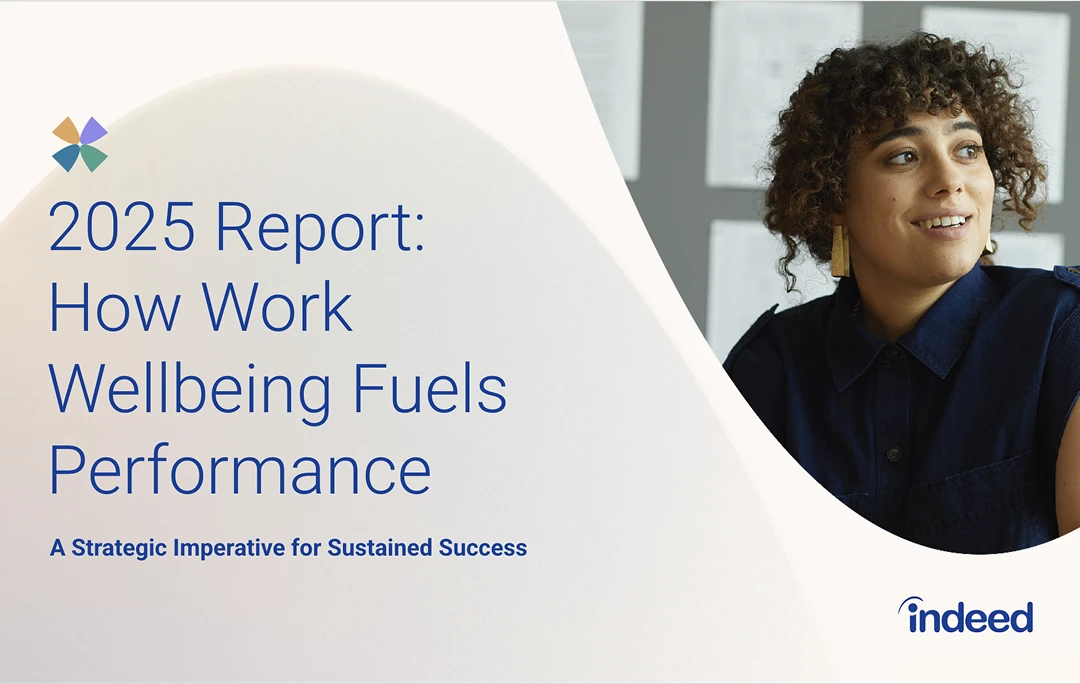 2025 Report: How Work Wellbeing Fuels Performance

A Strategic Imperative for Sustained Success

indeed